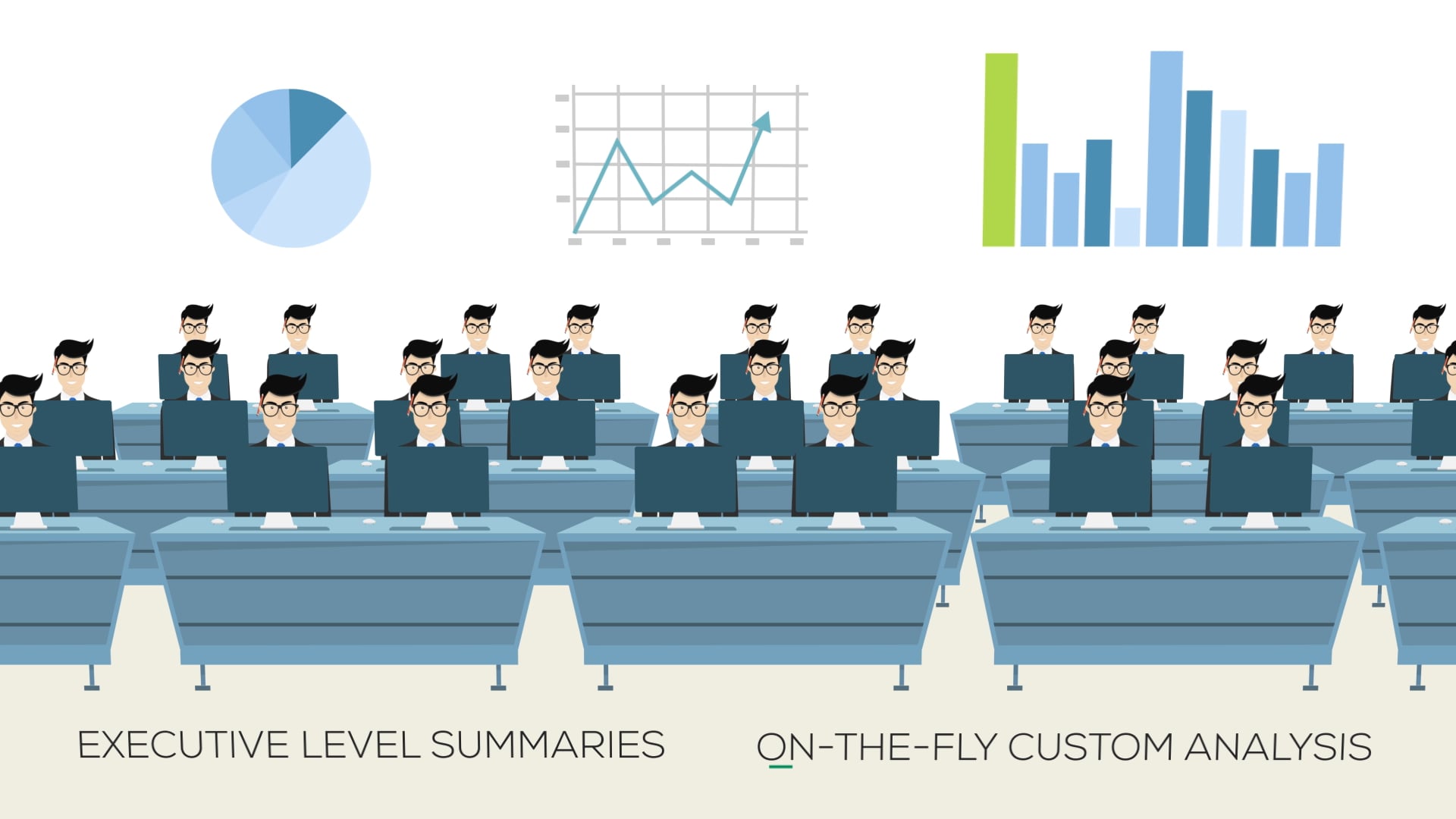 EXECUTIVE LEVEL SUMMARIES

ON-THE-FLY CUSTOM ANALYSIS